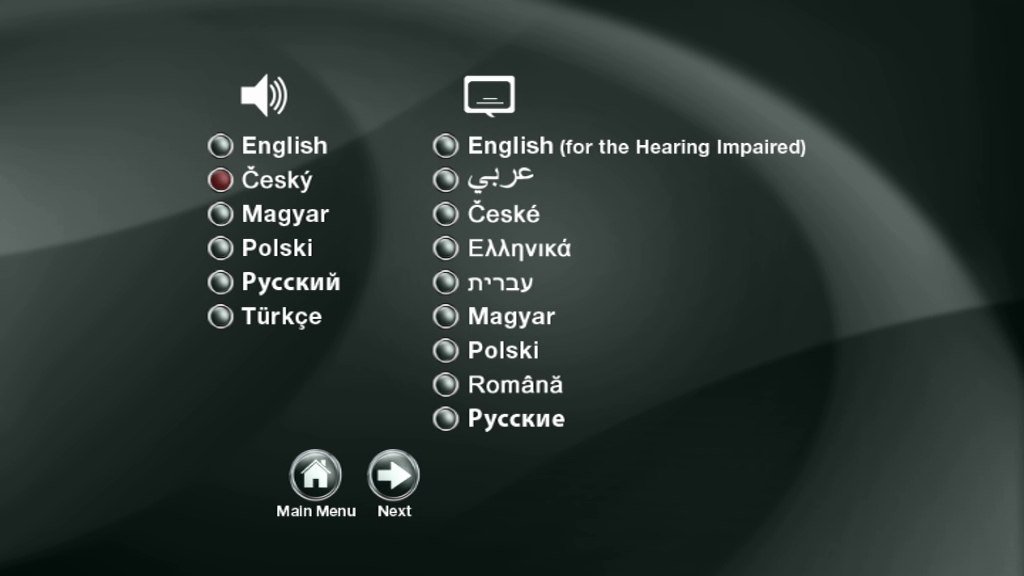 English
Český
Magyar
Polski
Русский
Türkçe

English (for the Hearing Impaired)
عربي
České
Ελληνικά
עברית
Magyar
Polski
Română
Русские

Main Menu
Next